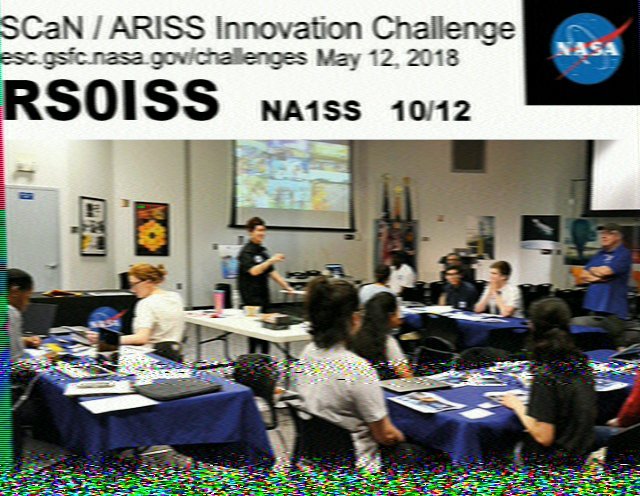 SCaN / ARISS Innovation Challenge
esc.gsfc.nasa.gov/challenges May 12, 2018

NASA

RS0ISS NA1SS 10/12